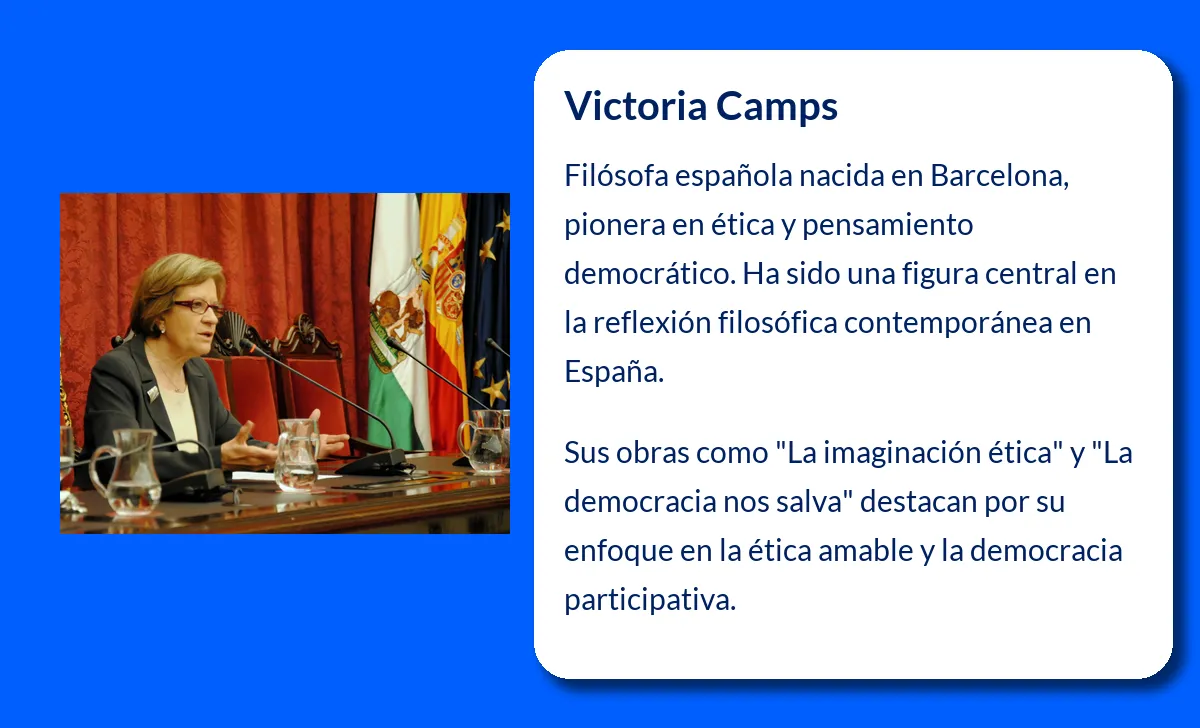 Victoria Camps

Filósofa española nacida en Barcelona, pionera en ética y pensamiento democrático. Ha sido una figura central en la reflexión filosófica contemporánea en España.

Sus obras como "La imaginación ética" y "La democracia nos salva" destacan por su enfoque en la ética amable y la democracia participativa.